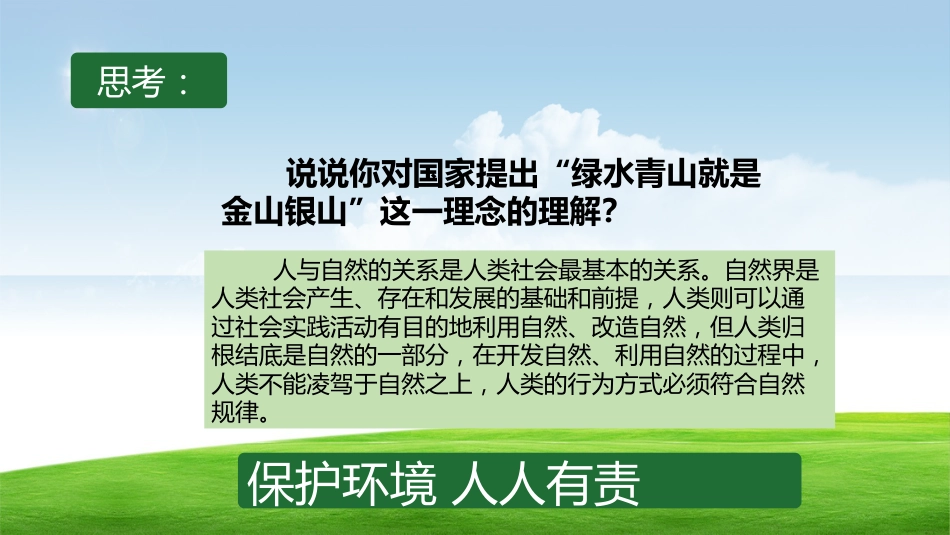 思考：

说说你对国家提出“绿水青山就是金山银山”这一理念的理解？

人与自然的关系是人类社会最基本的关系。自然界是人类社会产生、存在和发展的基础和前提，人类则可以通过社会实践活动有目的地利用自然、改造自然，但人类归根结底是自然的一部分，在开发自然、利用自然的过程中，人类不能凌驾于自然之上，人类的行为方式必须符合自然规律。

保护环境 人人有责